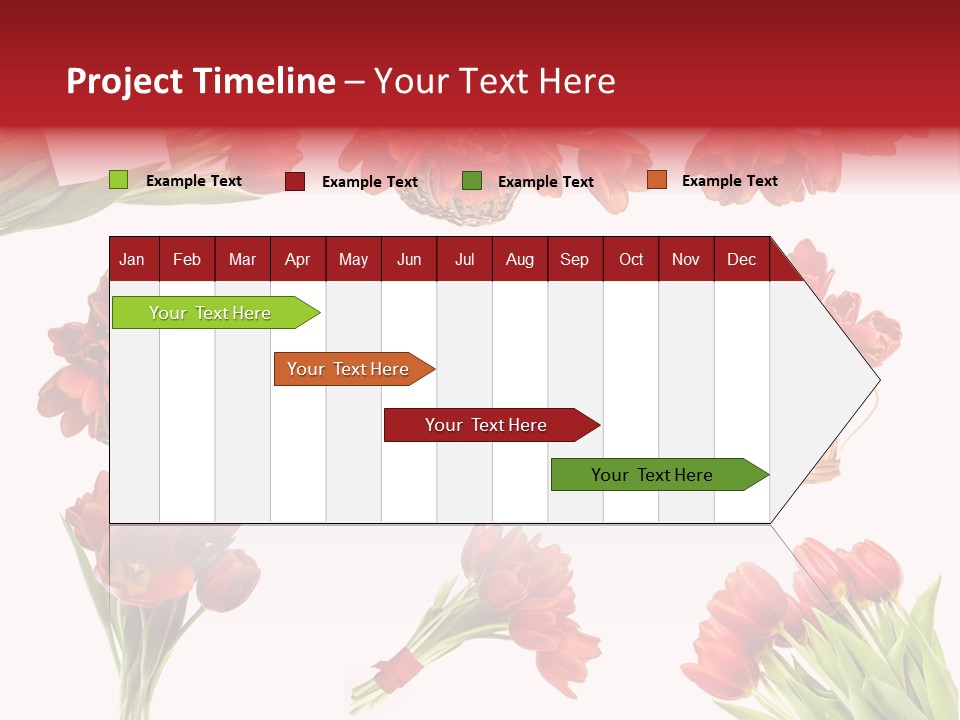 Project Timeline – Your Text Here

Example Text Example Text Example Text Example Text

| Jan | Feb | Mar | Apr | May | Jun | Jul | Aug | Sep | Oct | Nov | Dec |
|---|---|---|---|---|---|---|---|---|---|---|---|

Your Text Here

Your Text Here

Your Text Here

Your Text Here